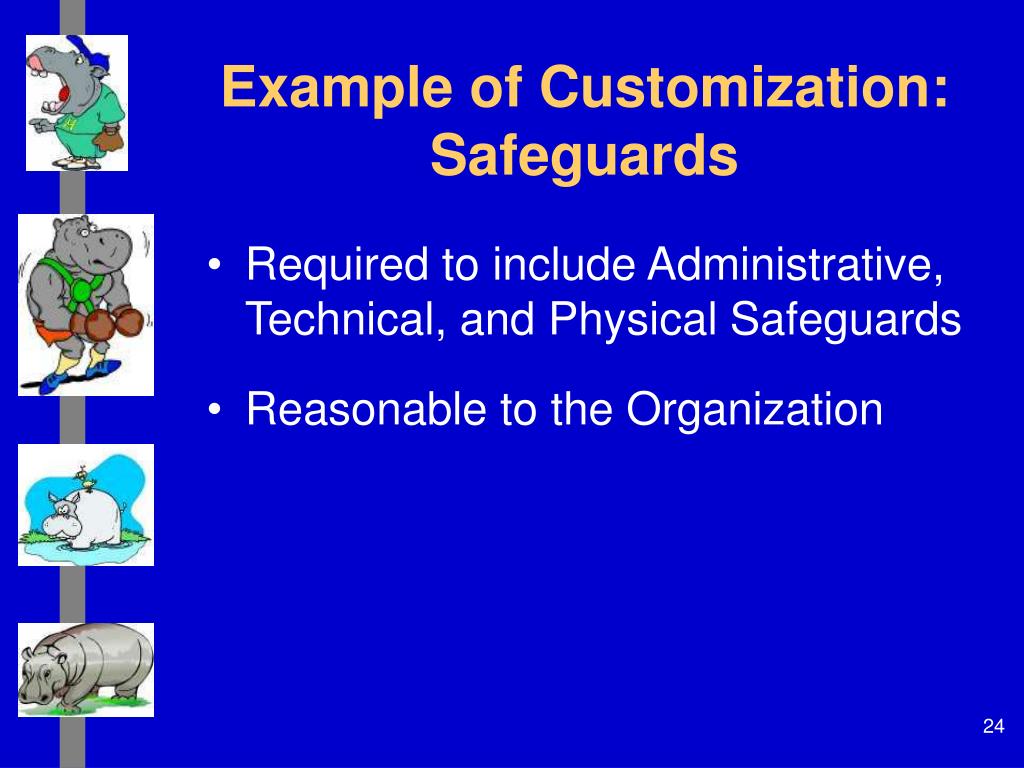 Example of Customization: Safeguards

• Required to include Administrative, Technical, and Physical Safeguards

• Reasonable to the Organization

24